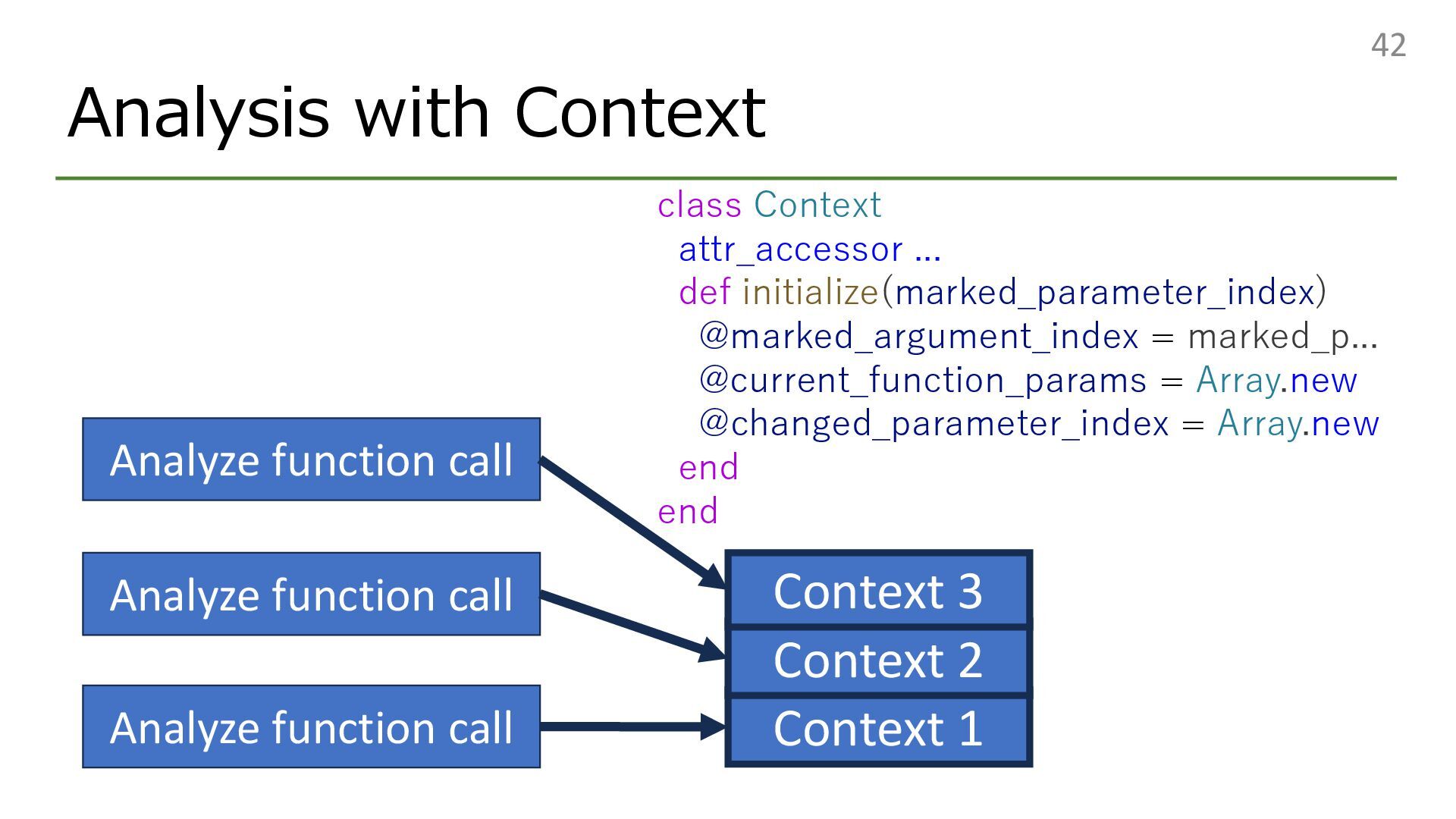 42

Analysis with Context

class Context
  attr_accessor ...
  def initialize(marked_parameter_index)
    @marked_argument_index = marked_p...
    @current_function_params = Array.new
    @changed_parameter_index = Array.new
  end
end

Analyze function call

Analyze function call

Analyze function call

Context 3

Context 2

Context 1